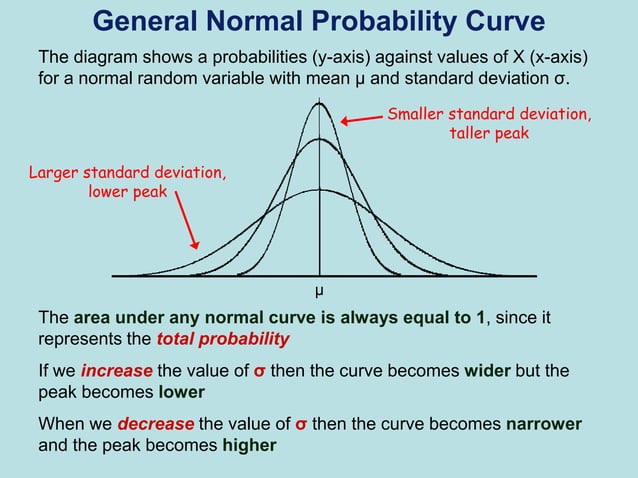 General Normal Probability Curve

The diagram shows a probabilities (y-axis) against values of X (x-axis) for a normal random variable with mean μ and standard deviation σ.

Smaller standard deviation, taller peak

Larger standard deviation, lower peak

μ

The area under any normal curve is always equal to 1, since it represents the total probability

If we increase the value of σ then the curve becomes wider but the peak becomes lower

When we decrease the value of σ then the curve becomes narrower and the peak becomes higher